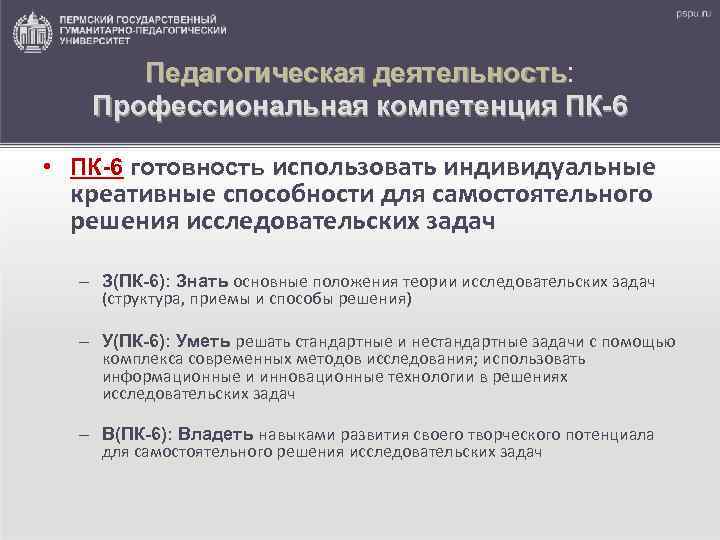 ПЕРМСКИЙ ГОСУДАРСТВЕННЫЙ ГУМАНИТАРНО-ПЕДАГОГИЧЕСКИЙ УНИВЕРСИТЕТ

pspu.ru

Педагогическая деятельность: Профессиональная компетенция ПК-6

• ПК-6 готовность использовать индивидуальные креативные способности для самостоятельного решения исследовательских задач

– З(ПК-6): Знать основные положения теории исследовательских задач (структура, приемы и способы решения)

– У(ПК-6): Уметь решать стандартные и нестандартные задачи с помощью комплекса современных методов исследования; использовать информационные и инновационные технологии в решениях исследовательских задач

– В(ПК-6): Владеть навыками развития своего творческого потенциала для самостоятельного решения исследовательских задач